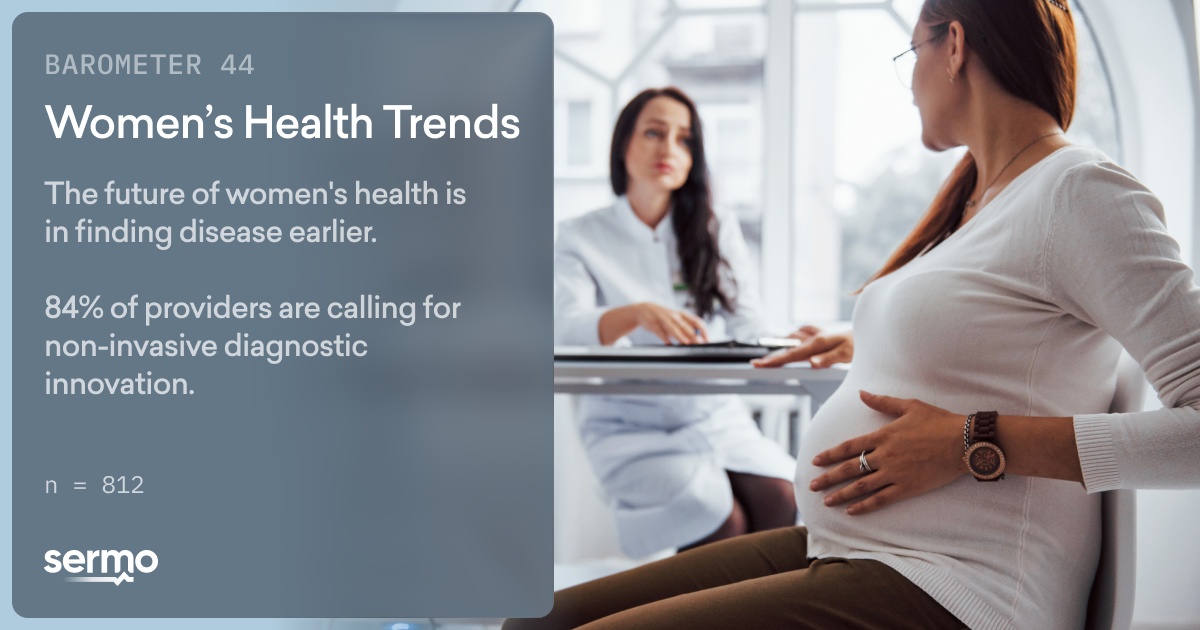 BAROMETER 44

Women’s Health Trends

The future of women's health is in finding disease earlier.

84% of providers are calling for non-invasive diagnostic innovation.

n = 812

sermo